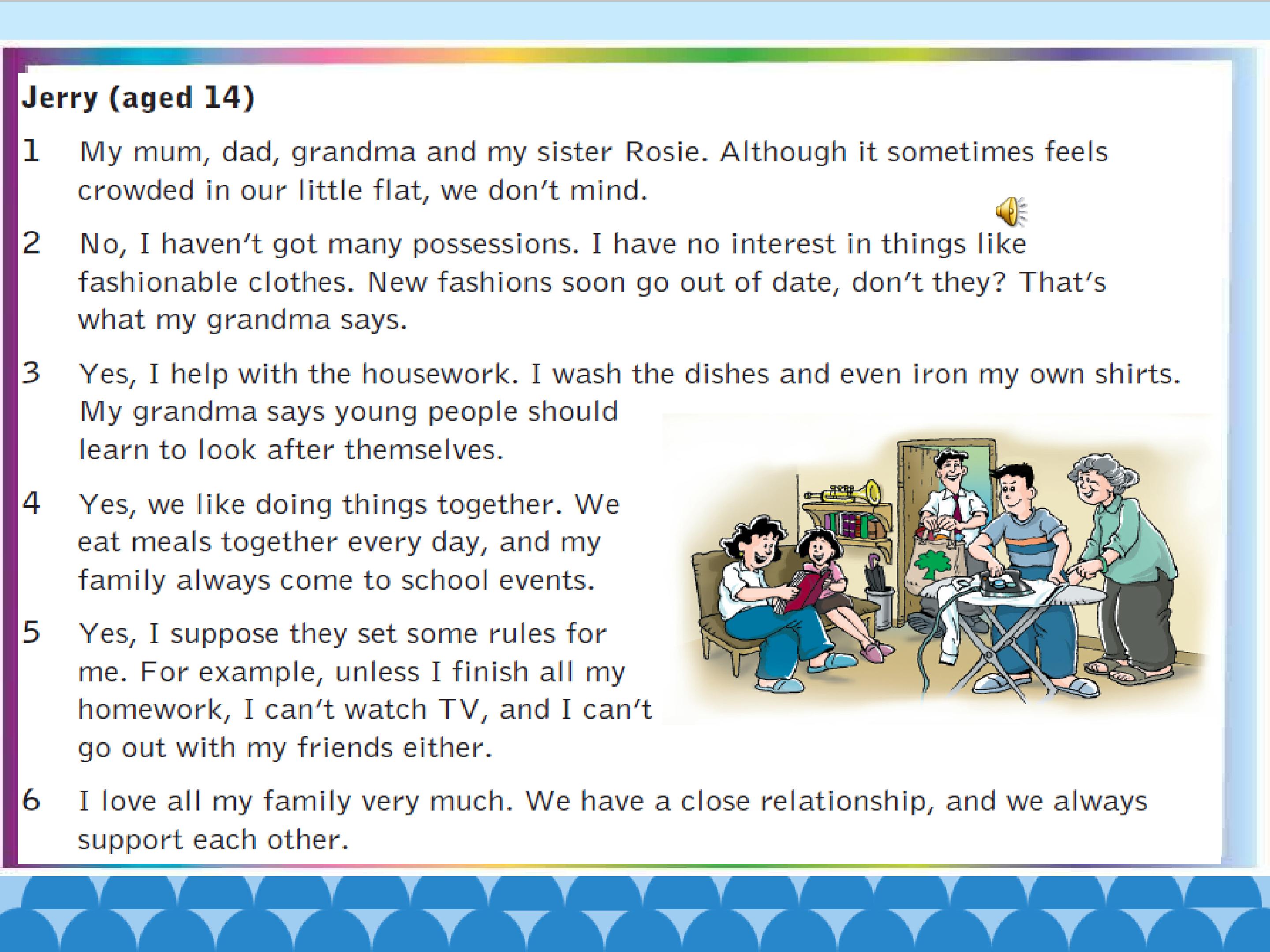 Jerry (aged 14)

1 My mum, dad, grandma and my sister Rosie. Although it sometimes feels crowded in our little flat, we don't mind.

2 No, I haven't got many possessions. I have no interest in things like fashionable clothes. New fashions soon go out of date, don't they? That's what my grandma says.

3 Yes, I help with the housework. I wash the dishes and even iron my own shirts. My grandma says young people should learn to look after themselves.

4 Yes, we like doing things together. We eat meals together every day, and my family always come to school events.

5 Yes, I suppose they set some rules for me. For example, unless I finish all my homework, I can't watch TV, and I can't go out with my friends either.

6 I love all my family very much. We have a close relationship, and we always support each other.